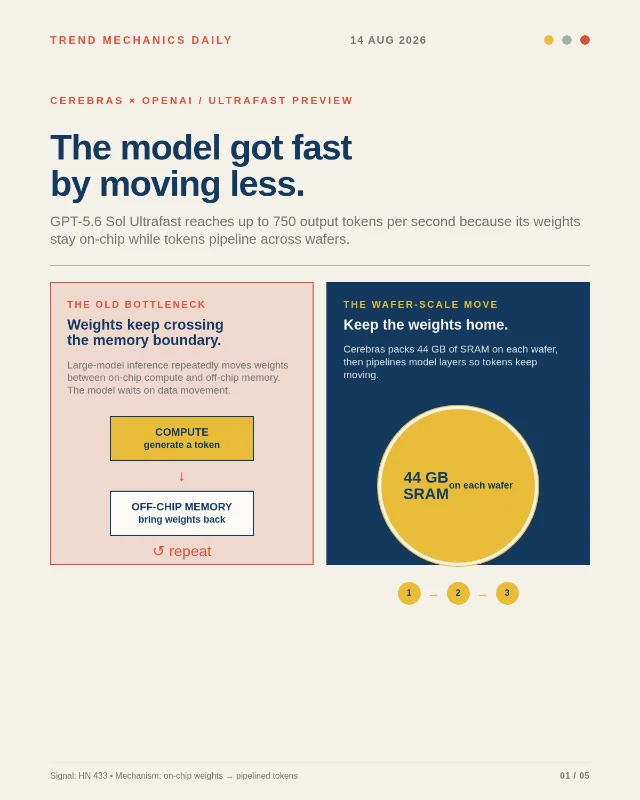 TREND MECHANICS DAILY

14 AUG 2026

CEREBRAS × OPENAI / ULTRAFAST PREVIEW

The model got fast by moving less.

GPT-5.6 Sol Ultrafast reaches up to 750 output tokens per second because its weights stay on-chip while tokens pipeline across wafers.

THE OLD BOTTLENECK

Weights keep crossing the memory boundary.

Large-model inference repeatedly moves weights between on-chip compute and off-chip memory. The model waits on data movement.

COMPUTE
generate a token

↓

OFF-CHIP MEMORY
bring weights back

↺ repeat

THE WAFER-SCALE MOVE

Keep the weights home.

Cerebras packs 44 GB of SRAM on each wafer, then pipelines model layers so tokens keep moving.

44 GB SRAM on each wafer

1 → 2 → 3

Signal: HN 433 • Mechanism: on-chip weights → pipelined tokens

01 / 05